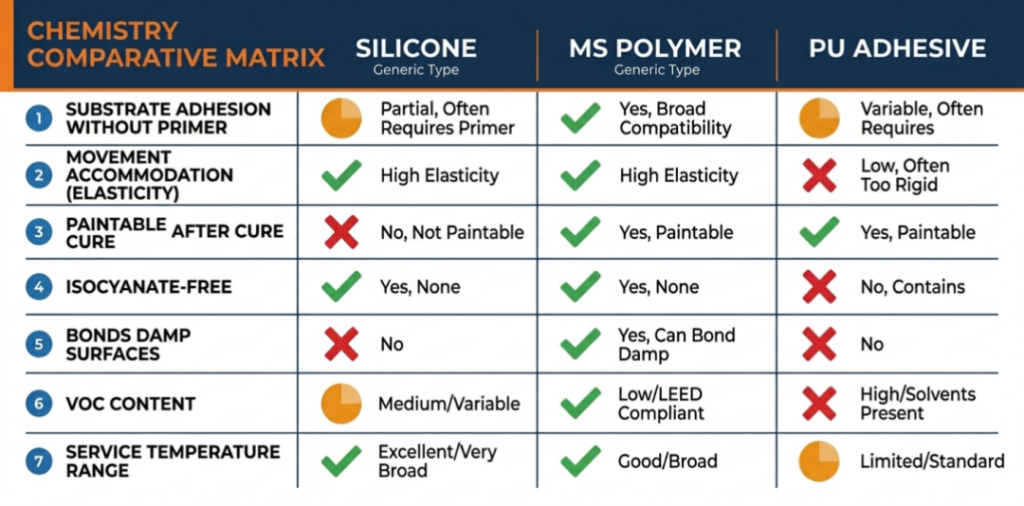 | CHEMISTRY COMPARATIVE MATRIX | SILICONE Generic Type | MS POLYMER Generic Type | PU ADHESIVE |
|---|---|---|---|
| 1 SUBSTRATE ADHESION WITHOUT PRIMER | Partial, Often Requires Primer | Yes, Broad Compatibility | Variable, Often Requires |
| 2 MOVEMENT ACCOMMODATION (ELASTICITY) | High Elasticity | High Elasticity | Low, Often Too Rigid |
| 3 PAINTABLE AFTER CURE CURE | No, Not Paintable | Yes, Paintable | Yes, Paintable |
| 4 ISOCYANATE-FREE | Yes, None | Yes, None | No, Contains |
| 5 BONDS DAMP SURFACES | No | Yes, Can Bond Damp | No |
| 6 VOC CONTENT | Medium/Variable | Low/LEED Compliant | High/Solvents Present |
| 7 SERVICE TEMPERATURE RANGE | Excellent/Very Broad | Good/Broad | Limited/Standard |